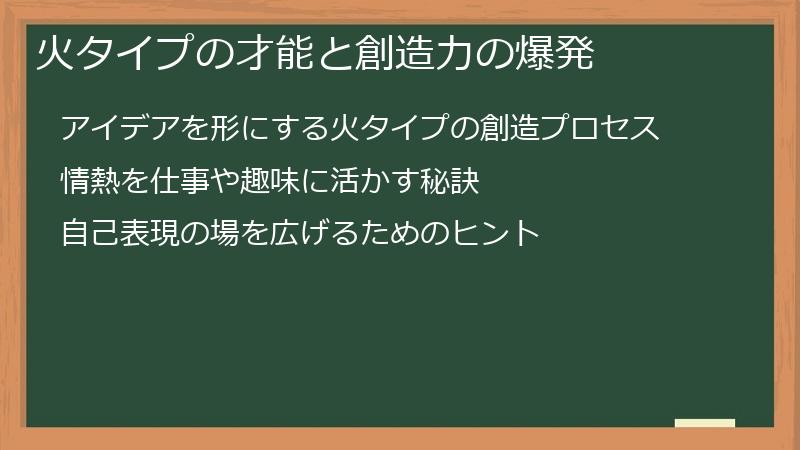 火タイプの才能と創造力の爆発

アイデアを形にする火タイプの創造プロセス

情熱を仕事や趣味に活かす秘訣

自己表現の場を広げるためのヒント